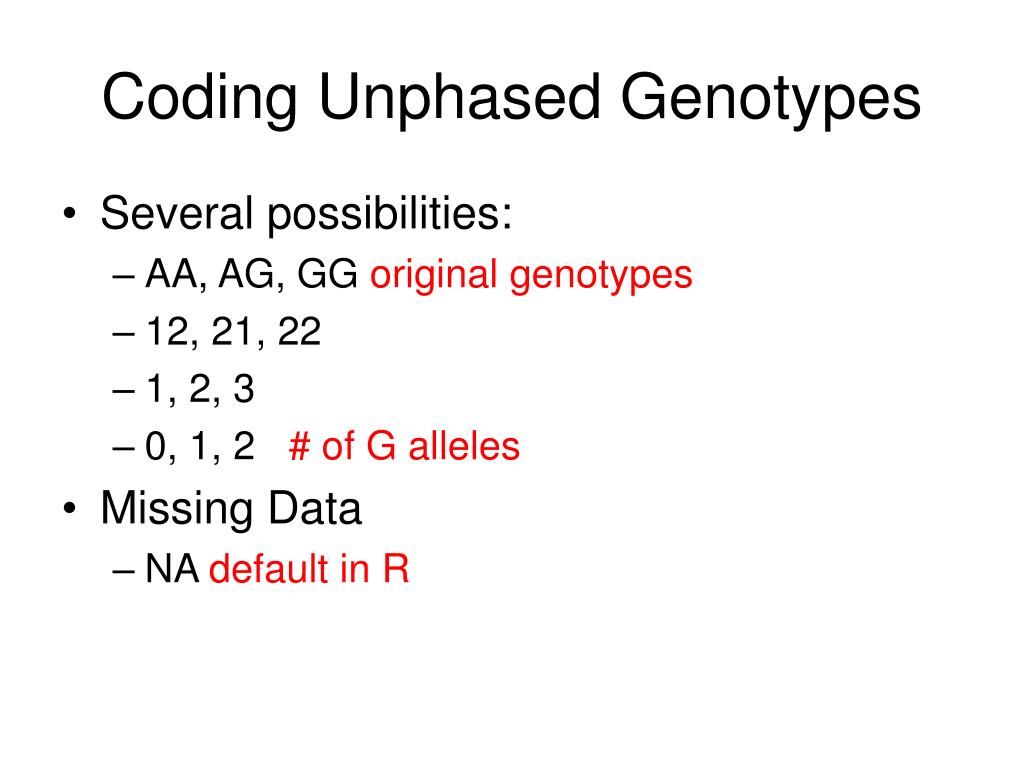 Coding Unphased Genotypes

• Several possibilities:
– AA, AG, GG original genotypes
– 12, 21, 22
– 1, 2, 3
– 0, 1, 2 # of G alleles
• Missing Data
– NA default in R